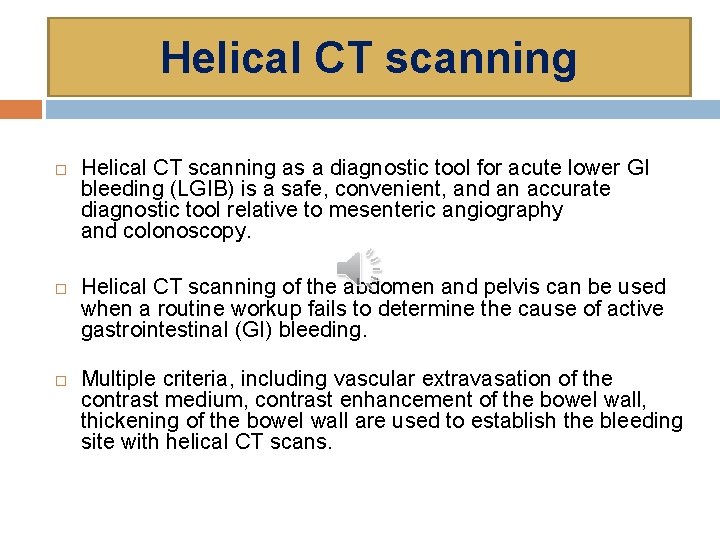 Helical CT scanning

□ Helical CT scanning as a diagnostic tool for acute lower GI bleeding (LGIB) is a safe, convenient, and an accurate diagnostic tool relative to mesenteric angiography and colonoscopy.

□ Helical CT scanning of the abdomen and pelvis can be used when a routine workup fails to determine the cause of active gastrointestinal (GI) bleeding.

□ Multiple criteria, including vascular extravasation of the contrast medium, contrast enhancement of the bowel wall, thickening of the bowel wall are used to establish the bleeding site with helical CT scans.